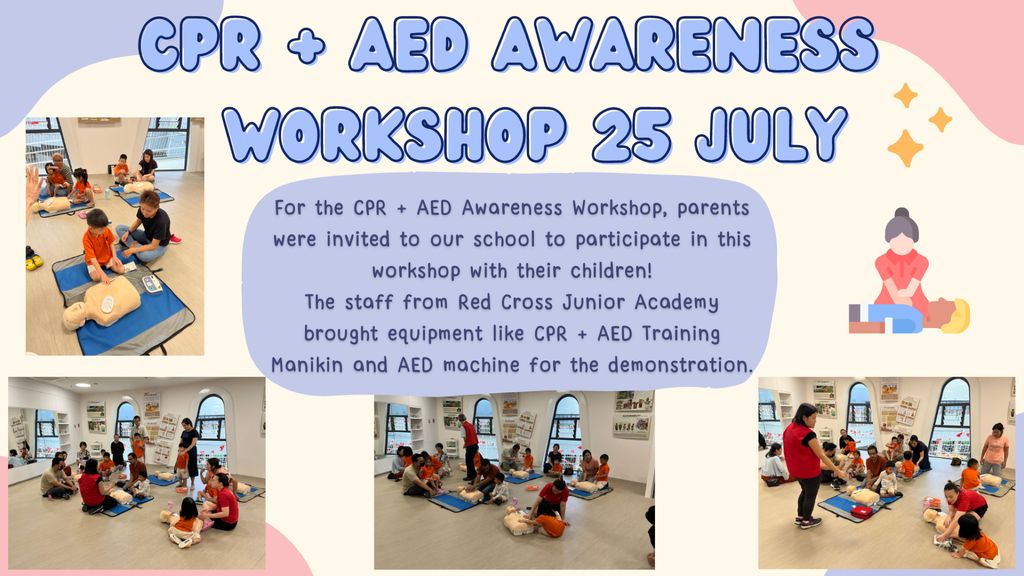 CPR + AED AWARENESS WORKSHOP 25 JULY

For the CPR + AED Awareness Workshop, parents were invited to our school to participate in this workshop with their children!
The staff from Red Cross Junior Academy brought equipment like CPR + AED Training Manikin and AED machine for the demonstration.